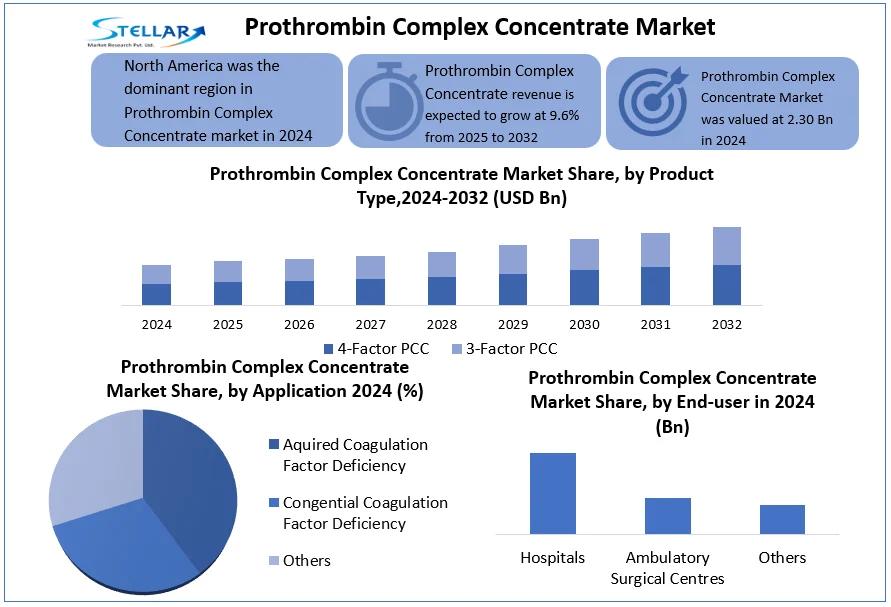 STELLAR
Market Research Pvt. Ltd.

Prothrombin Complex Concentrate Market

North America was the dominant region in Prothrombin Complex Concentrate market in 2024

Prothrombin Complex Concentrate revenue is expected to grow at 9.6% from 2025 to 2032

Prothrombin Complex Concentrate Market was valued at 2.30 Bn in 2024

Prothrombin Complex Concentrate Market Share, by Product Type,2024-2032 (USD Bn)

2024 2025 2026 2027 2028 2029 2030 2031 2032

4-Factor PCC 3-Factor PCC

Prothrombin Complex Concentrate Market Share, by Application 2024 (%)

Aquired Coagulation Factor Deficiency

Congential Coagulation Factor Deficiency

Others

Prothrombin Complex Concentrate Market Share, by End-user in 2024 (Bn)

Hospitals
Ambulatory Surgical Centres
Others